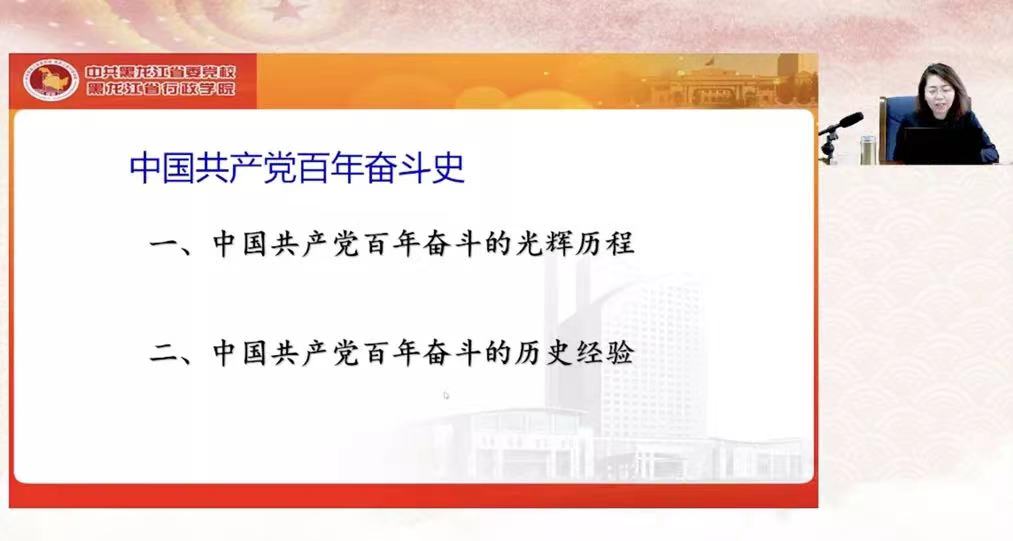 中共黑龙江省委党校
黑龙江省行政学院

中国共产党百年奋斗史

一、中国共产党百年奋斗的光辉历程

二、中国共产党百年奋斗的历史经验